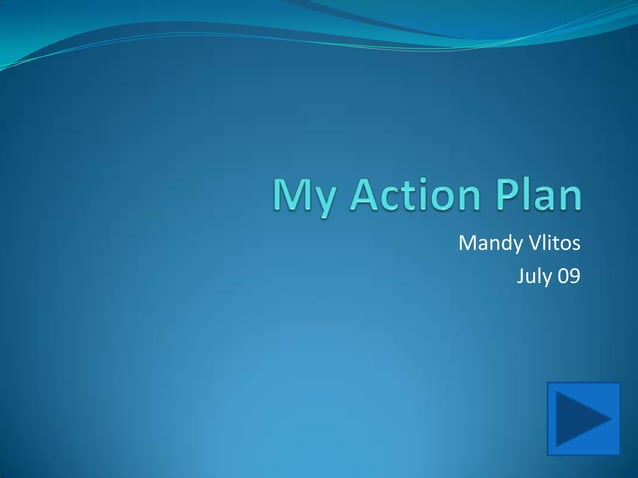 My Action Plan

Mandy Vlitos
July 09